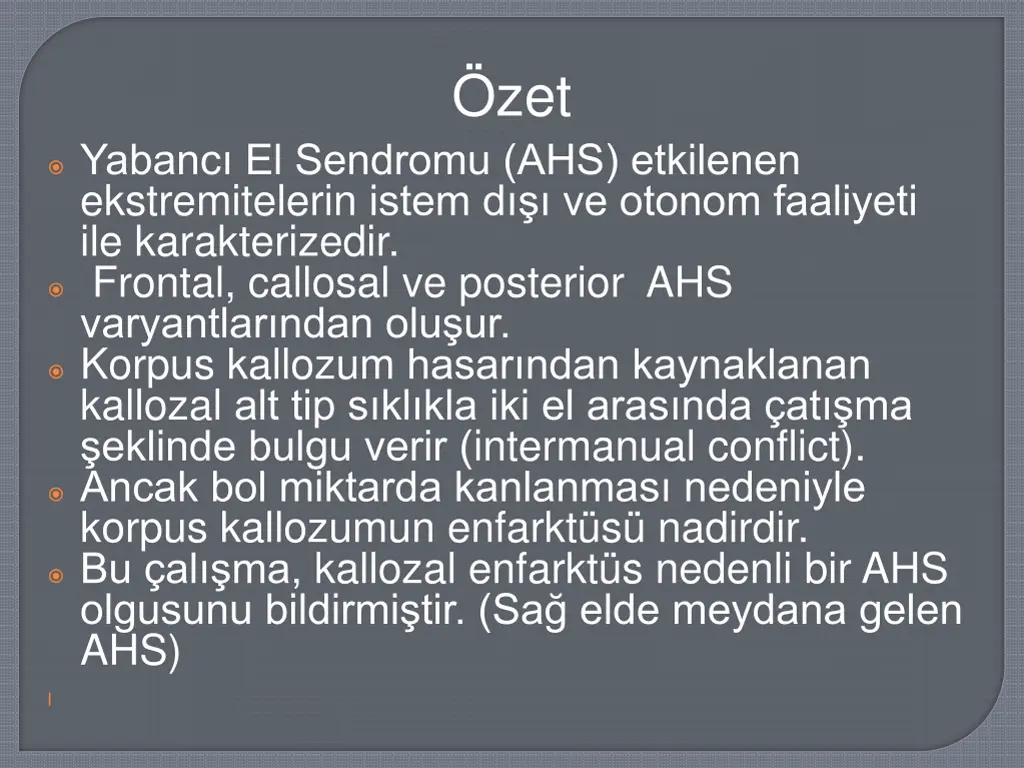 Özet

Yabancı El Sendromu (AHS) etkilenen ekstremitelerin istem dışı ve otonom faaliyeti ile karakterizedir.

Frontal, callosal ve posterior AHS varyantlarından oluşur.

Korpus kallozum hasarından kaynaklanan kallozal alt tip sıklıkla iki el arasında çatışma şeklinde bulgu verir (intermanual conflict).

Ancak bol miktarda kanlanması nedeniyle korpus kallozumun enfarktüsü nadirdir.

Bu çalışma, kallozal enfarktüs nedenli bir AHS olgusunu bildirmiştir. (Sağ elde meydana gelen AHS)